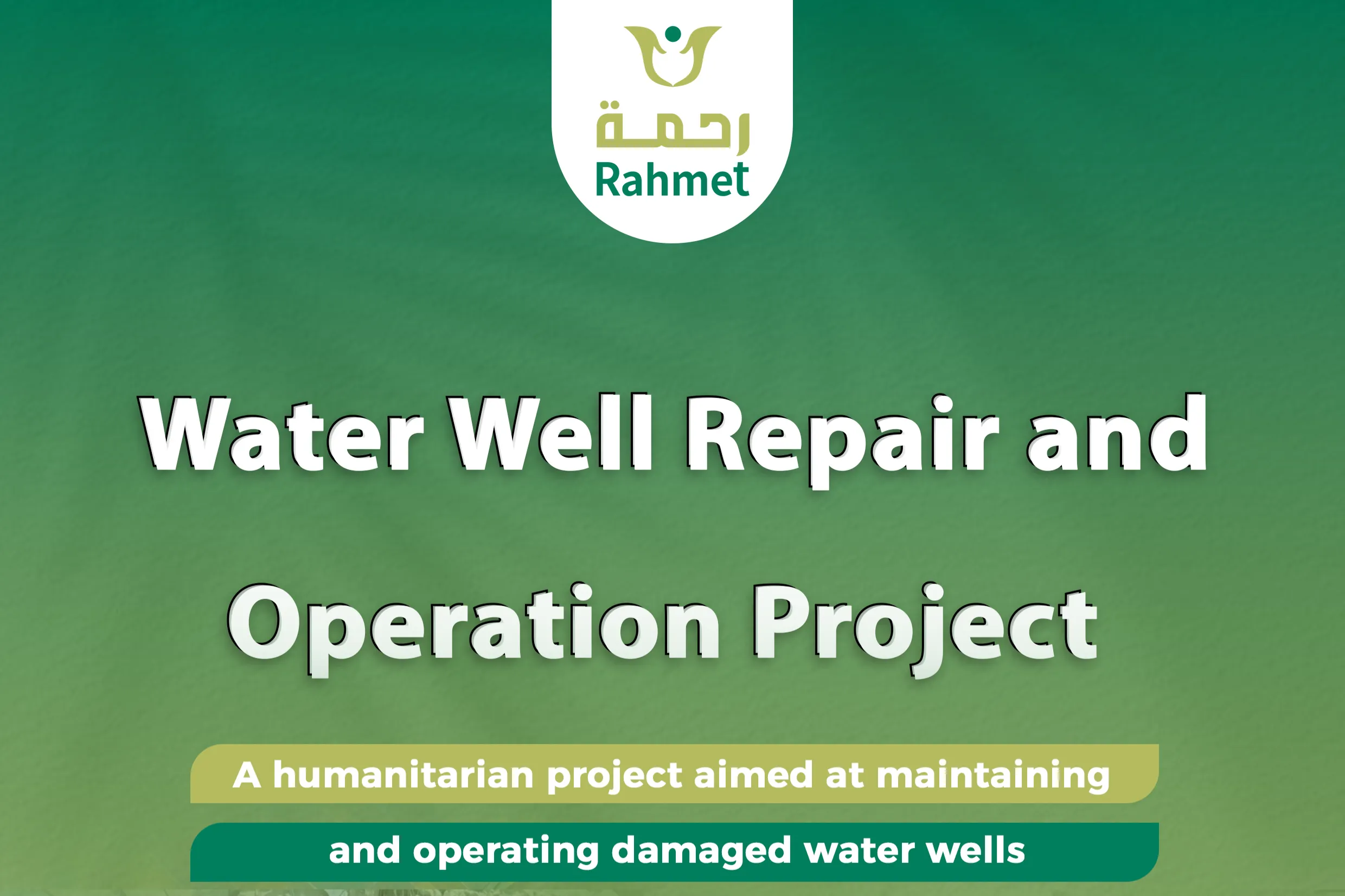 رحمة
Rahmet

Water Well Repair and Operation Project

A humanitarian project aimed at maintaining and operating damaged water wells